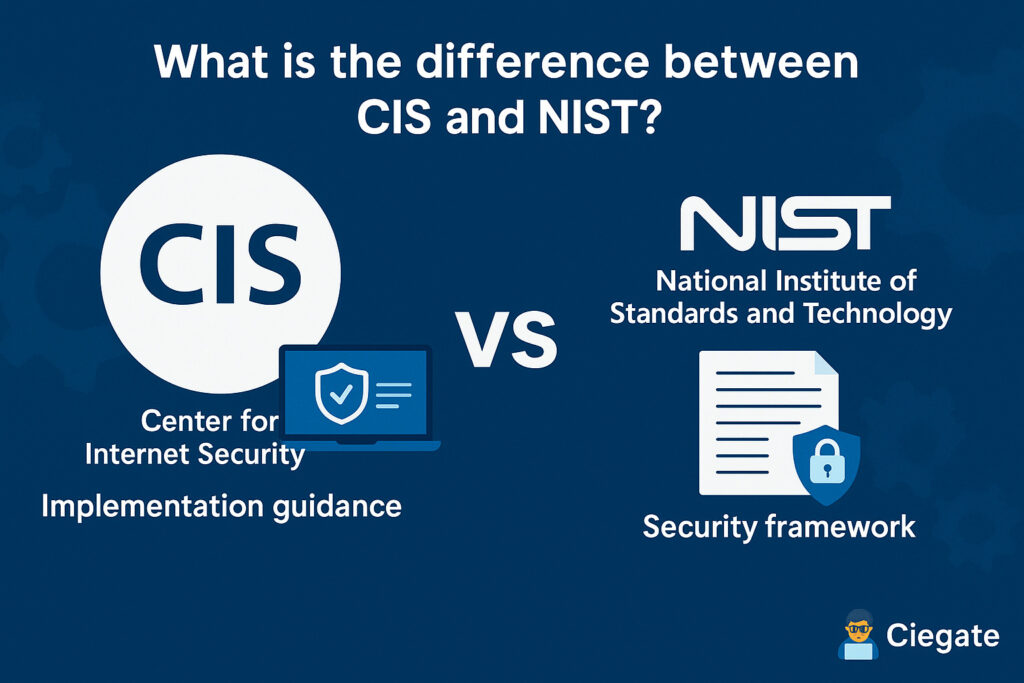 What is the difference between CIS and NIST?

CIS

Center for Internet Security

Implementation guidance

VS

NIST

National Institute of Standards and Technology

Security framework

Ciegate